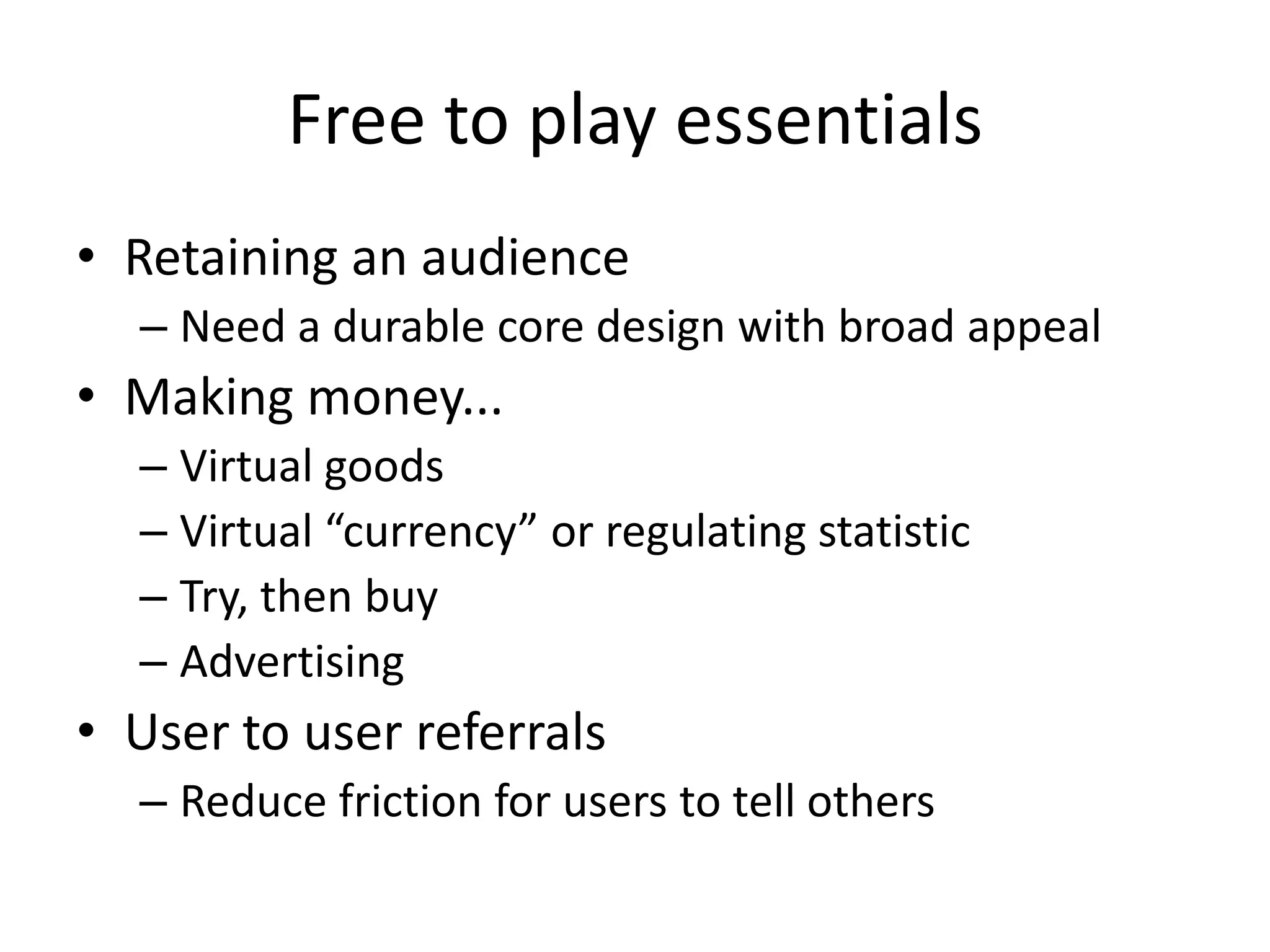 Free to play essentials

• Retaining an audience
– Need a durable core design with broad appeal
• Making money...
– Virtual goods
– Virtual “currency” or regulating statistic
– Try, then buy
– Advertising
• User to user referrals
– Reduce friction for users to tell others